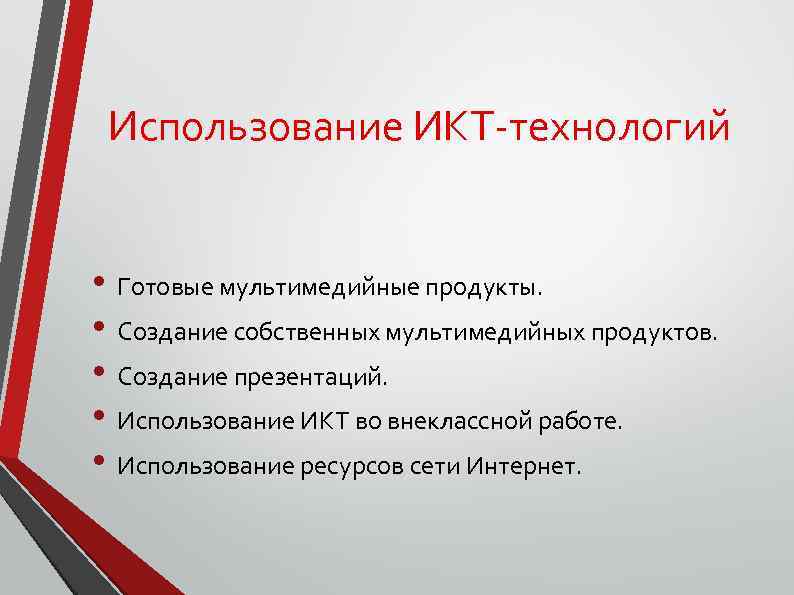 Использование ИКТ-технологий

• Готовые мультимедийные продукты.
• Создание собственных мультимедийных продуктов.
• Создание презентаций.
• Использование ИКТ во внеклассной работе.
• Использование ресурсов сети Интернет.